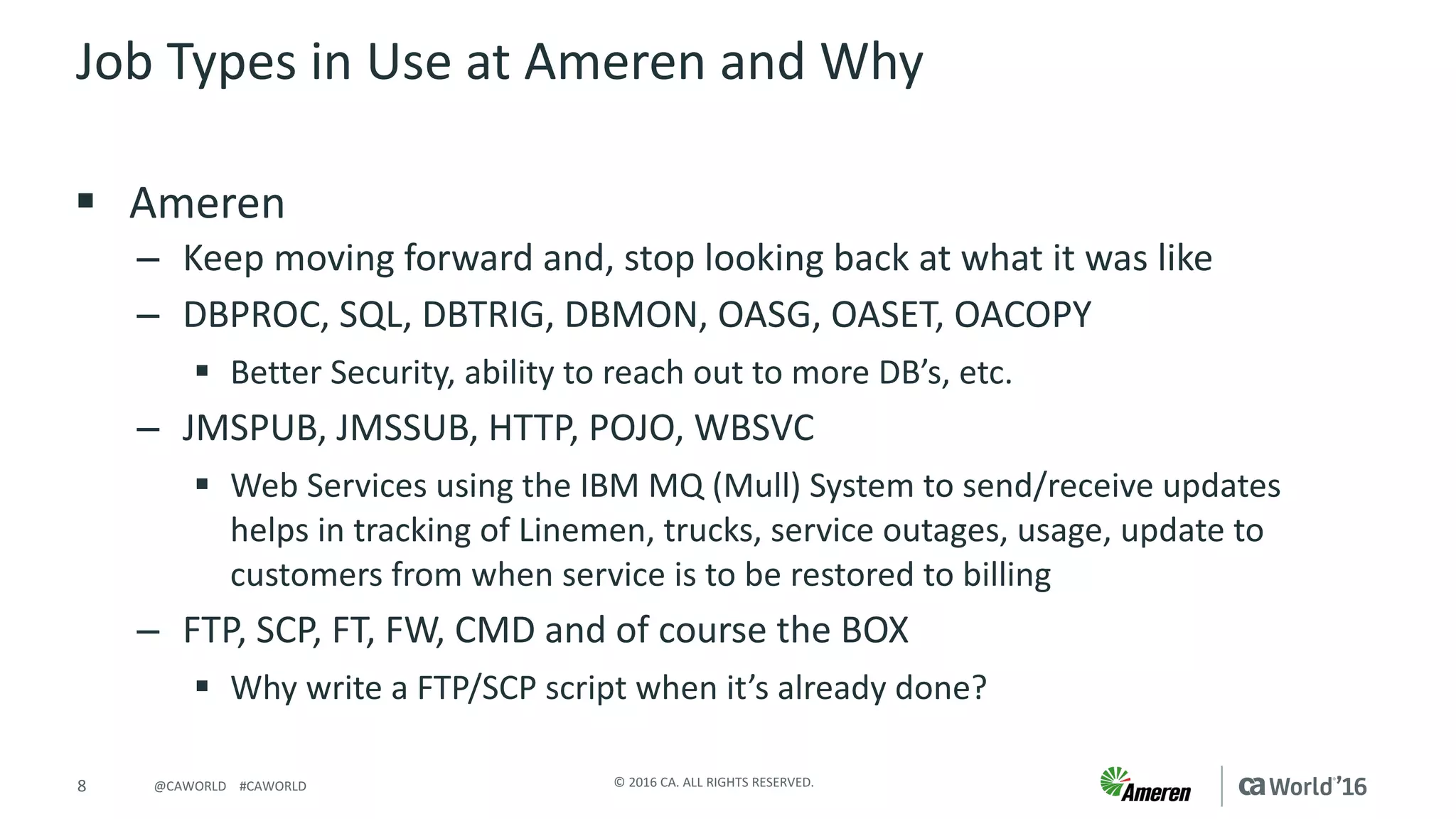 Job Types in Use at Ameren and Why

▪ Ameren
– Keep moving forward and, stop looking back at what it was like
– DBPROC, SQL, DBTRIG, DBMON, OASG, OASET, OACOPY
▪ Better Security, ability to reach out to more DB's, etc.
– JMSPUB, JMSSUB, HTTP, POJO, WBSVC
▪ Web Services using the IBM MQ (Mull) System to send/receive updates helps in tracking of Linemen, trucks, service outages, usage, update to customers from when service is to be restored to billing
– FTP, SCP, FT, FW, CMD and of course the BOX
▪ Why write a FTP/SCP script when it's already done?

8 @CAWORLD #CAWORLD © 2016 CA. ALL RIGHTS RESERVED. Ameren ca World'16